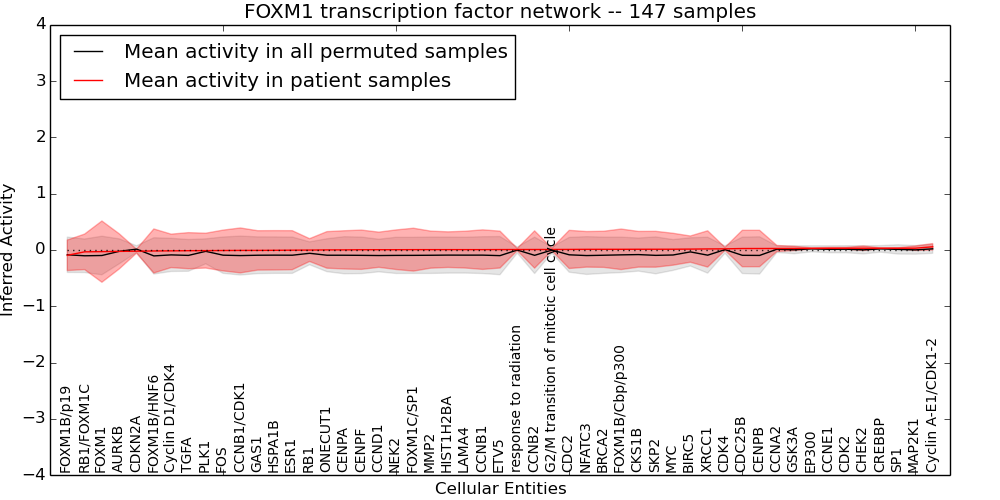 FOXM1 transcription factor network -- 147 samples

Mean activity in all permuted samples
Mean activity in patient samples

Inferred Activity

4
3
2
1
0
−1
−2
−3
−4

FOXM1B/p19
RB1/FOXM1C
FOXM1
AURKB
CDKN2A
FOXM1B/HNF6
Cyclin D1/CDK4
TGFA
PLK1
FOS
CCNB1/CDK1
GAS1
HSPA1B
ESR1
RB1
ONECUT1
CENPA
CENPF
CCND1
NEK2
FOXM1C/SP1
MMP2
HIST1H2BA
LAMA4
CCNB1
ETV5
response to radiation
CCNB2
G2/M transition of mitotic cell cycle
CDC2
NFATC3
BRCA2
FOXM1B/Cbp/p300
CKS1B
SKP2
MYC
BIRC5
XRCC1
CDK4
CDC25B
CENPB
CCNA2
GSK3A
EP300
CCNE1
CDK2
CHEK2
CREBBP
SP1
MAP2K1
Cyclin A-E1/CDK1-2

Cellular Entities